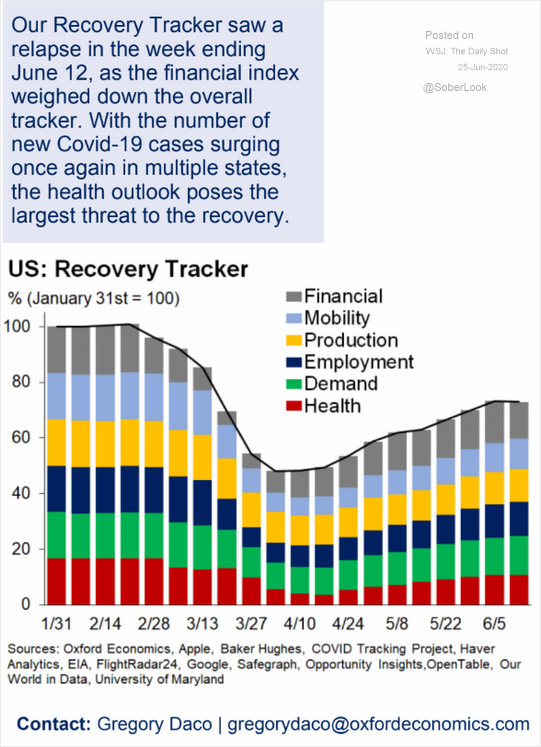 Our Recovery Tracker saw a relapse in the week ending June 12, as the financial index weighed down the overall tracker. With the number of new Covid-19 cases surging once again in multiple states, the health outlook poses the largest threat to the recovery.

Posted on
WSJ: The Daily Shot
25-Jun-2020
@SoberLook

US: Recovery Tracker
% (January 31st = 100)

Financial
Mobility
Production
Employment
Demand
Health

100
80
60
40
20
0

1/31 2/14 2/28 3/13 3/27 4/10 4/24 5/8 5/22 6/5

Sources: Oxford Economics, Apple, Baker Hughes, COVID Tracking Project, Haver Analytics, EIA, FlightRadar24, Google, Safegraph, Opportunity Insights,OpenTable, Our World in Data, University of Maryland

Contact: Gregory Daco | gregorydaco@oxfordeconomics.com